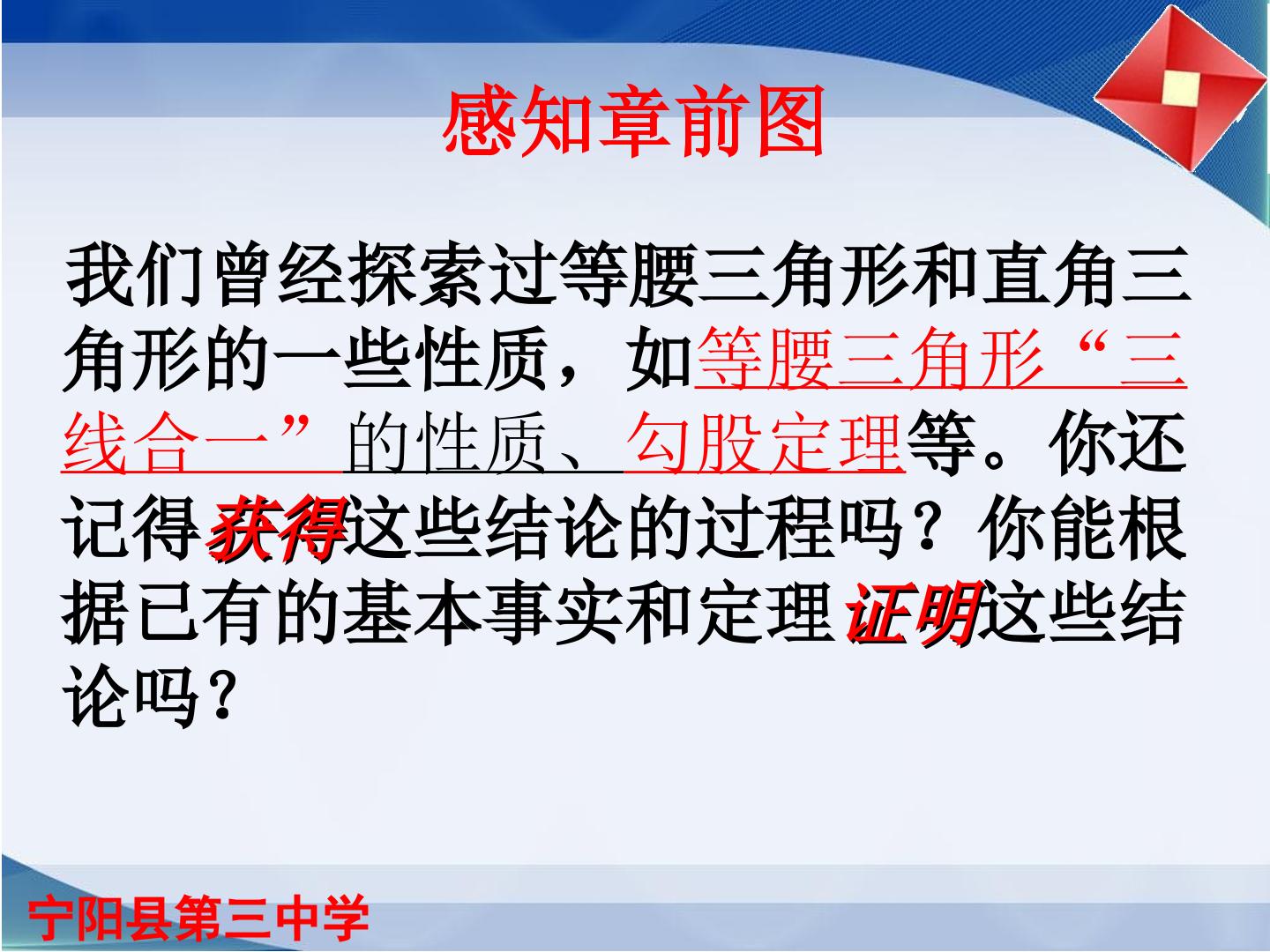 感知章前图

我们曾经探索过等腰三角形和直角三角形的一些性质，如等腰三角形“三线合一”的性质、勾股定理等。你还记得获得这些结论的过程吗？你能根据已有的基本事实和定理证明这些结论吗?

宁阳县第三中学